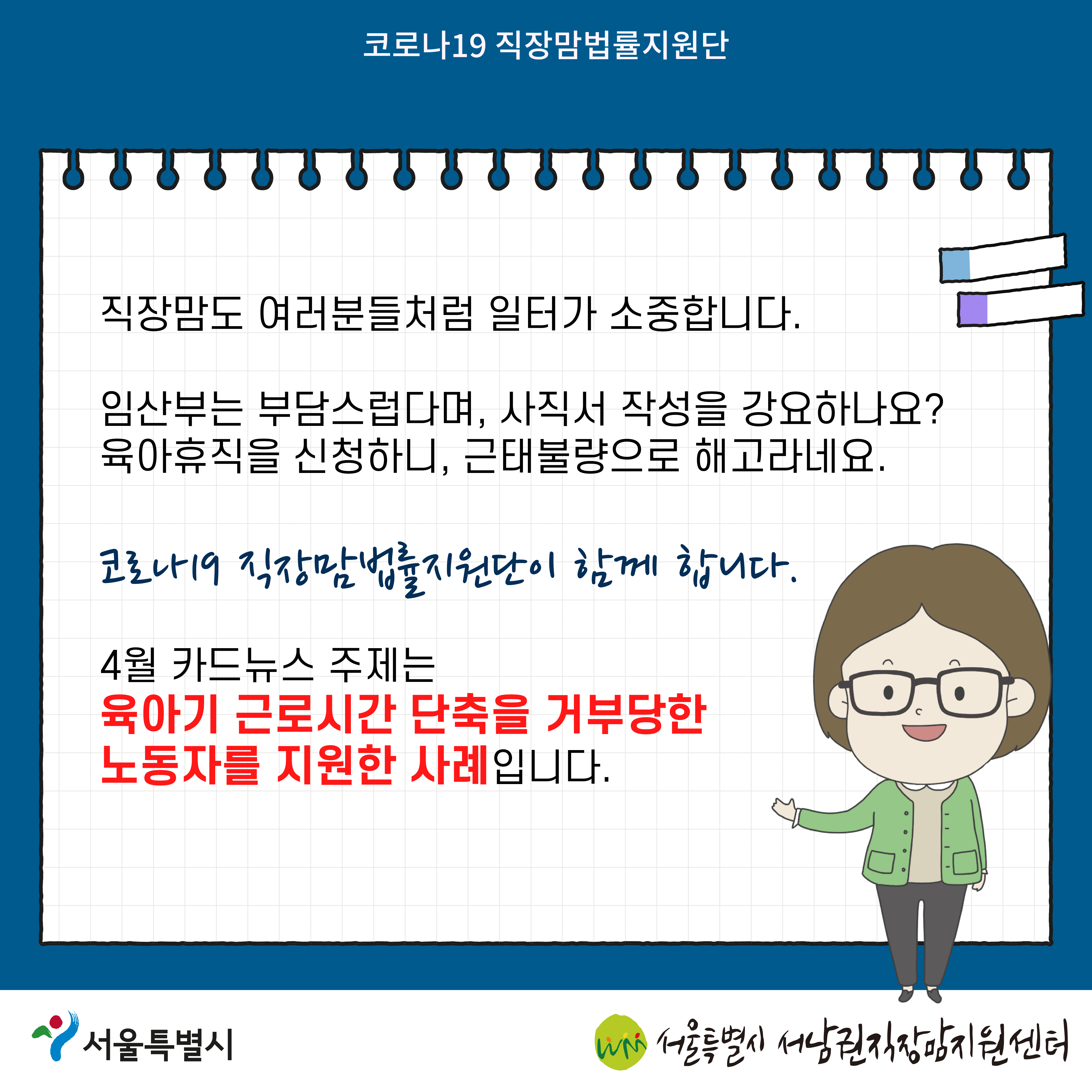 코로나19 직장맘법률지원단

직장맘도 여러분들처럼 일터가 소중합니다.

임산부는 부담스럽다며, 사직서 작성을 강요하나요?
육아휴직을 신청하니, 근태불량으로 해고라네요.

코로나19 직장맘법률지원단이 함께 합니다.

4월 카드뉴스 주제는
육아기 근로시간 단축을 거부당한 노동자를 지원한 사례입니다.

서울특별시

서울특별시 서남권직장맘지원센터